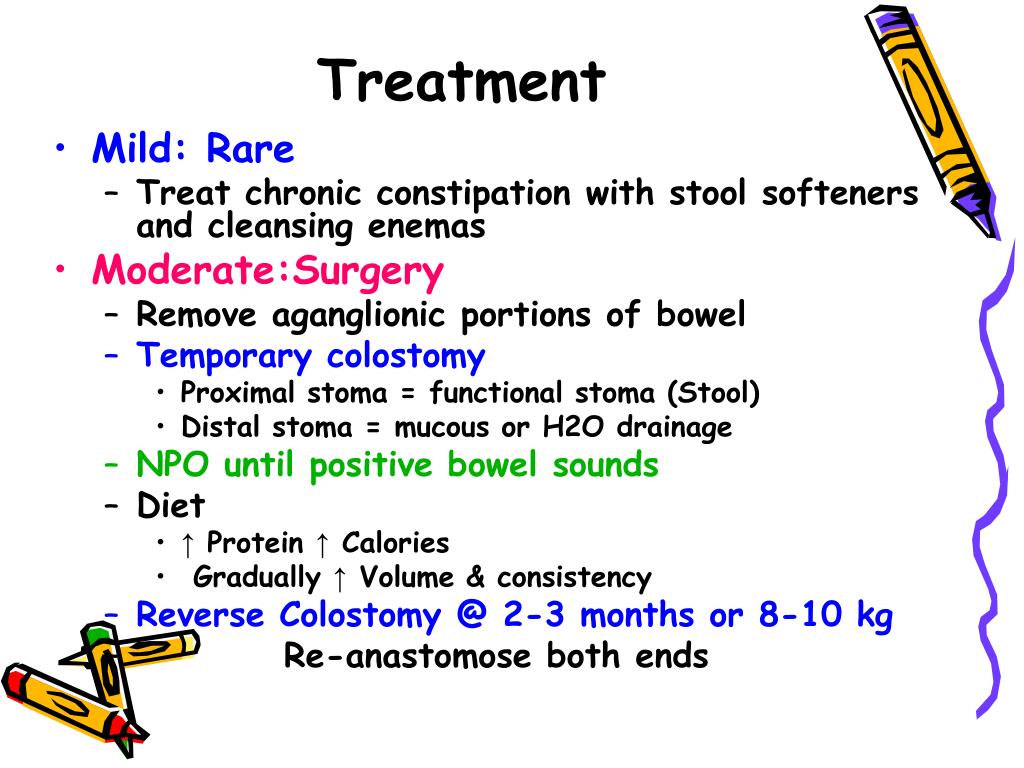 Treatment

• Mild: Rare
– Treat chronic constipation with stool softeners and cleansing enemas
• Moderate:Surgery
– Remove aganglionic portions of bowel
– Temporary colostomy
• Proximal stoma = functional stoma (Stool)
• Distal stoma = mucous or H2O drainage
– NPO until positive bowel sounds
– Diet
• ↑ Protein ↑ Calories
• Gradually ↑ Volume & consistency
– Reverse Colostomy @ 2-3 months or 8-10 kg
Re-anastomose both ends